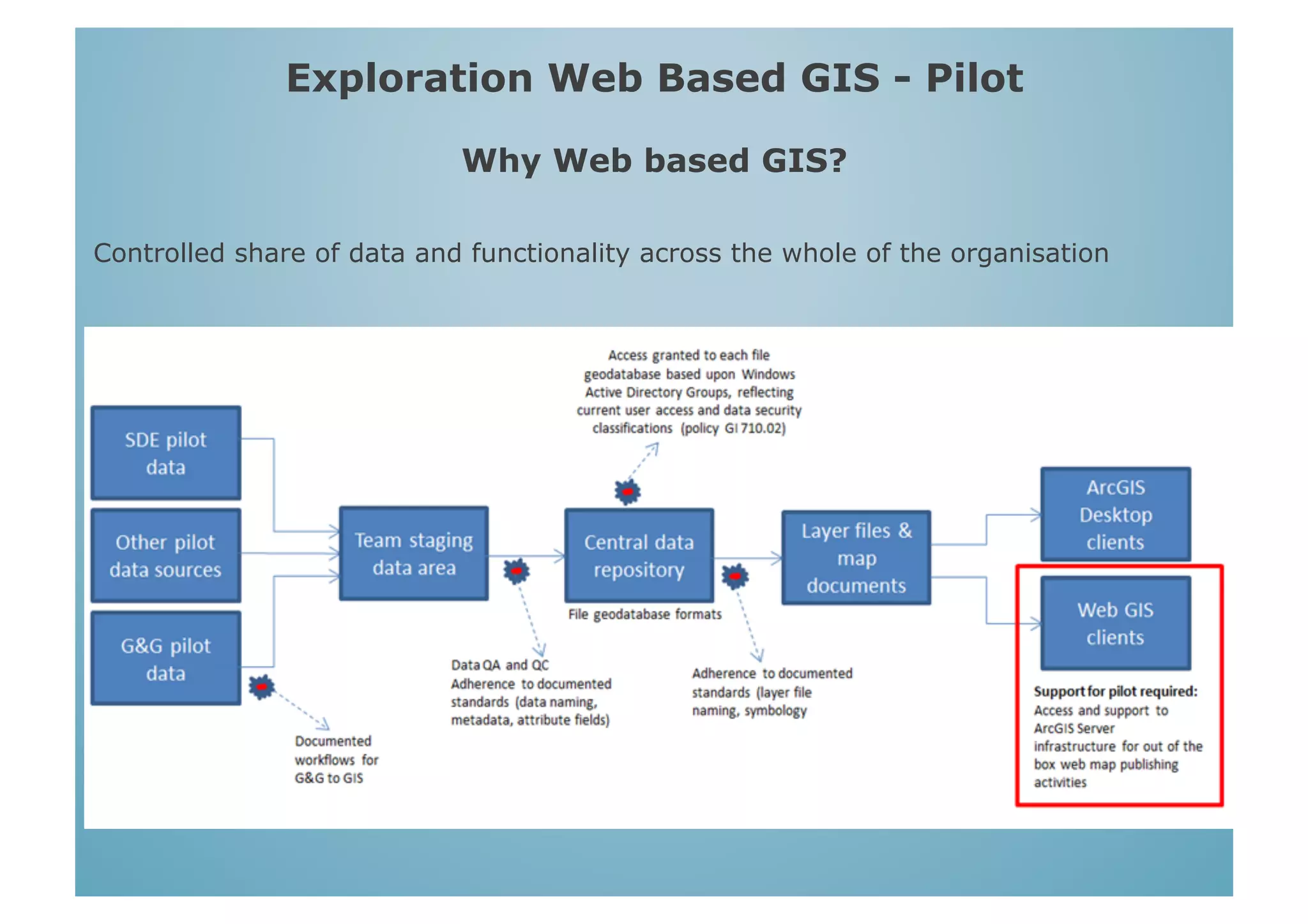 Exploration Web Based GIS - Pilot

Why Web based GIS?

Controlled share of data and functionality across the whole of the organisation

Access granted to each file geodatabase based upon Windows Active Directory Groups, reflecting current user access and data security classifications (policy GI 710.02)

SDE pilot data

Other pilot data sources

G&G pilot data

Team staging data area

Central data repository

File geodatabase formats

Layer files & map documents

ArcGIS Desktop clients

Web GIS clients

Documented workflows for G&G to GIS

Data QA and QC Adherence to documented standards (data naming, metadata, attribute fields)

Adherence to documented standards (layer file naming, symbology

Support for pilot required: Access and support to ArcGIS Server infrastructure for out of the box web map publishing activities